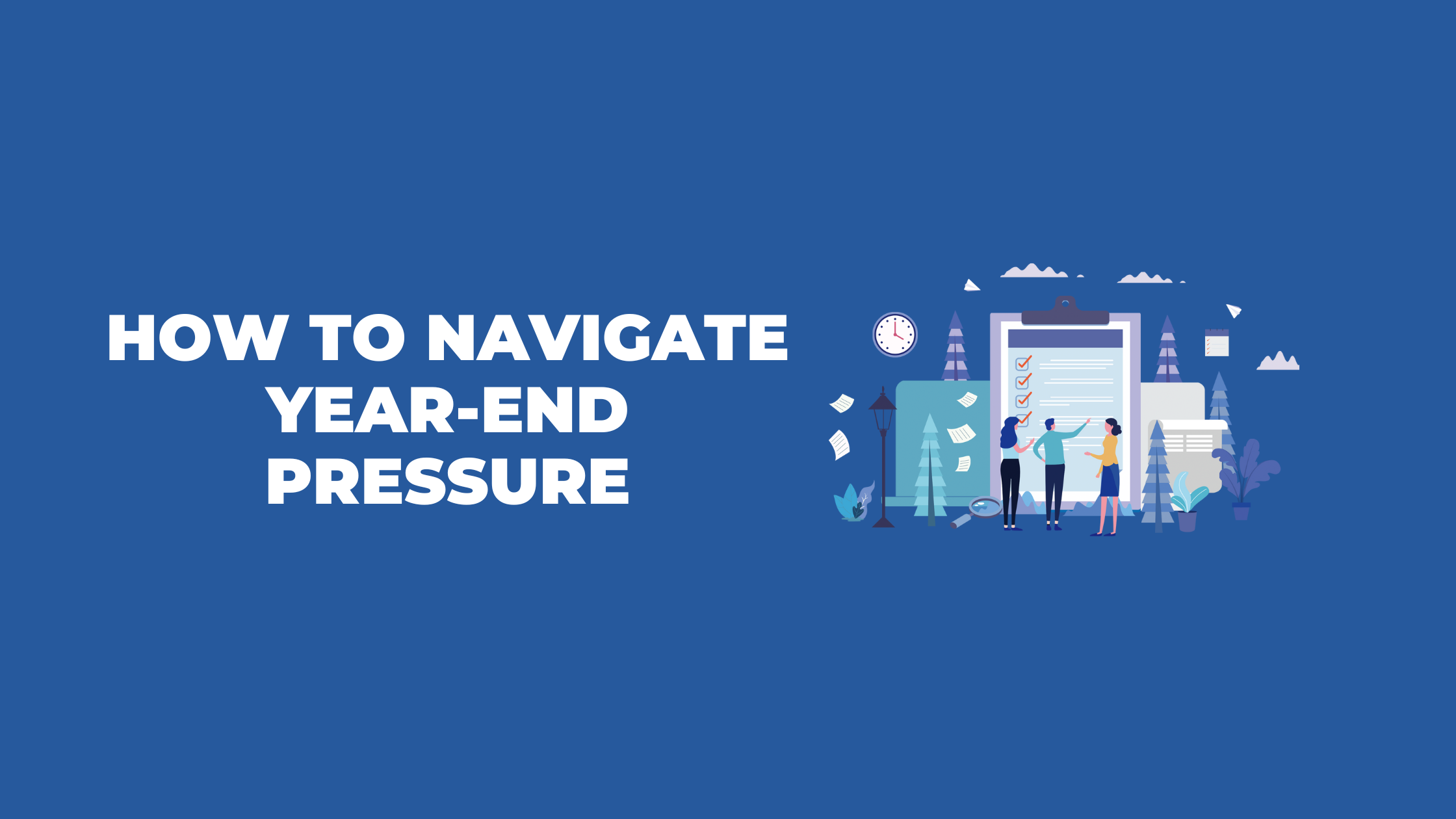 HOW TO NAVIGATE YEAR-END PRESSURE